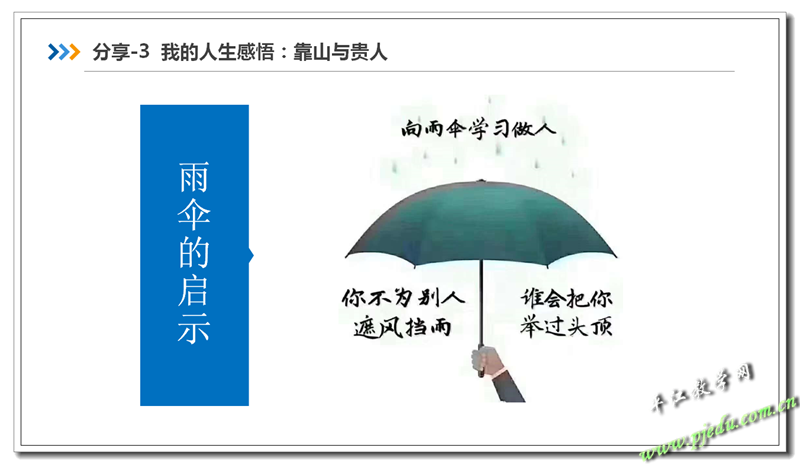 分享-3 我的人生感悟：靠山与贵人

雨伞的启示

向雨伞学习做人

你不为别人遮风挡雨

谁会把你举过头顶

平江教学网
www.pjedu.com.cn